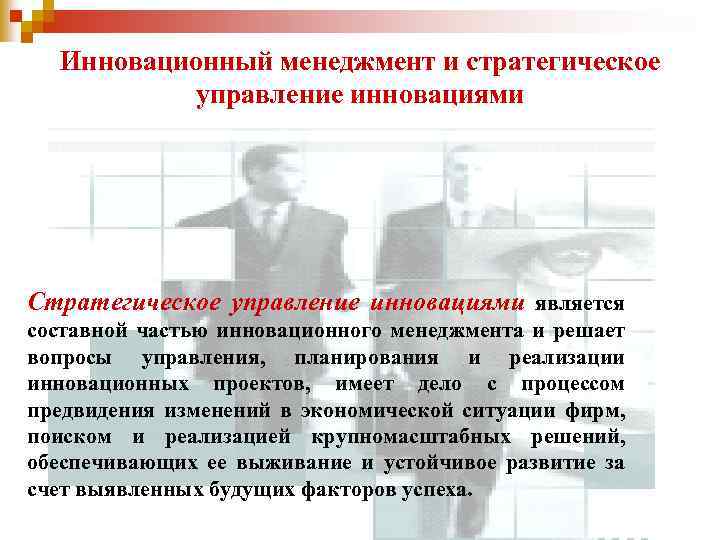 Инновационный менеджмент и стратегическое управление инновациями

Стратегическое управление инновациями является составной частью инновационного менеджмента и решает вопросы управления, планирования и реализации инновационных проектов, имеет дело с процессом предвидения изменений в экономической ситуации фирм, поиском и реализацией крупномасштабных решений, обеспечивающих ее выживание и устойчивое развитие за счет выявленных будущих факторов успеха.